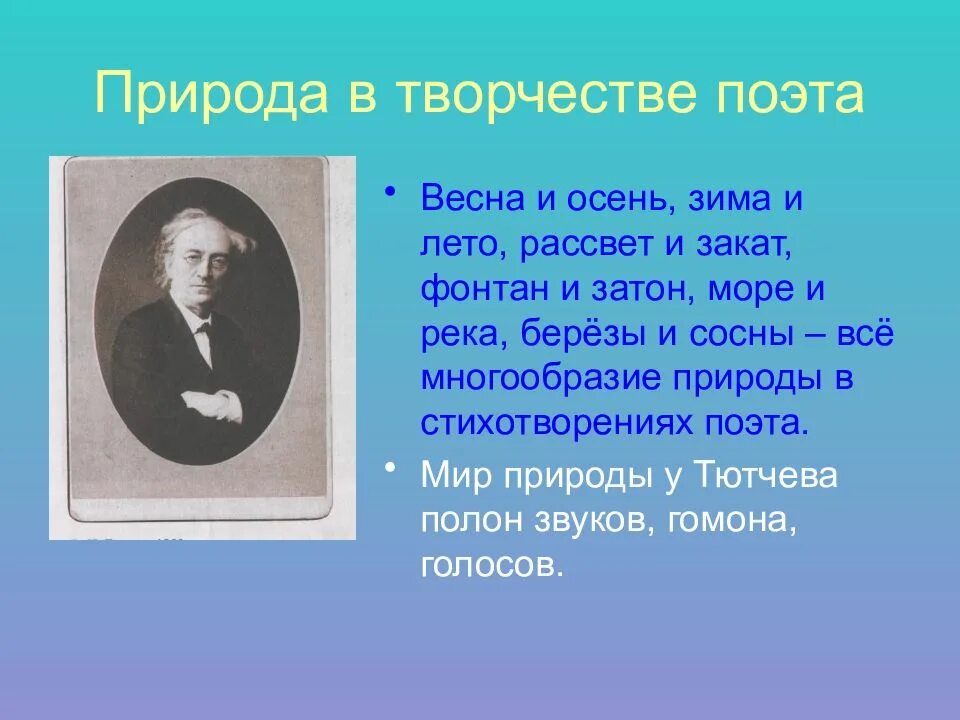 Природа в творчестве поэта

• Весна и осень, зима и лето, рассвет и закат, фонтан и затон, море и река, берёзы и сосны – всё многообразие природы в стихотворениях поэта.

• Мир природы у Тютчева полон звуков, гомона, голосов.